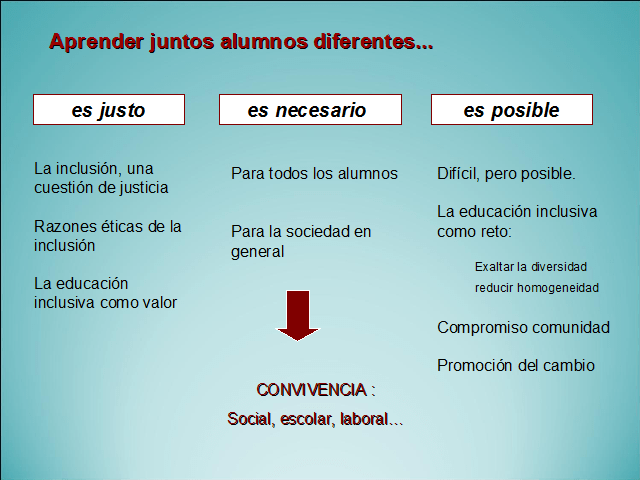 Aprender juntos alumnos diferentes...

es justo

La inclusión, una cuestión de justicia

Razones éticas de la inclusión

La educación inclusiva como valor

es necesario

Para todos los alumnos

Para la sociedad en general

CONVIVENCIA :

Social, escolar, laboral...

es posible

Difícil, pero posible.

La educación inclusiva como reto:

Exaltar la diversidad

reducir homogeneidad

Compromiso comunidad

Promoción del cambio